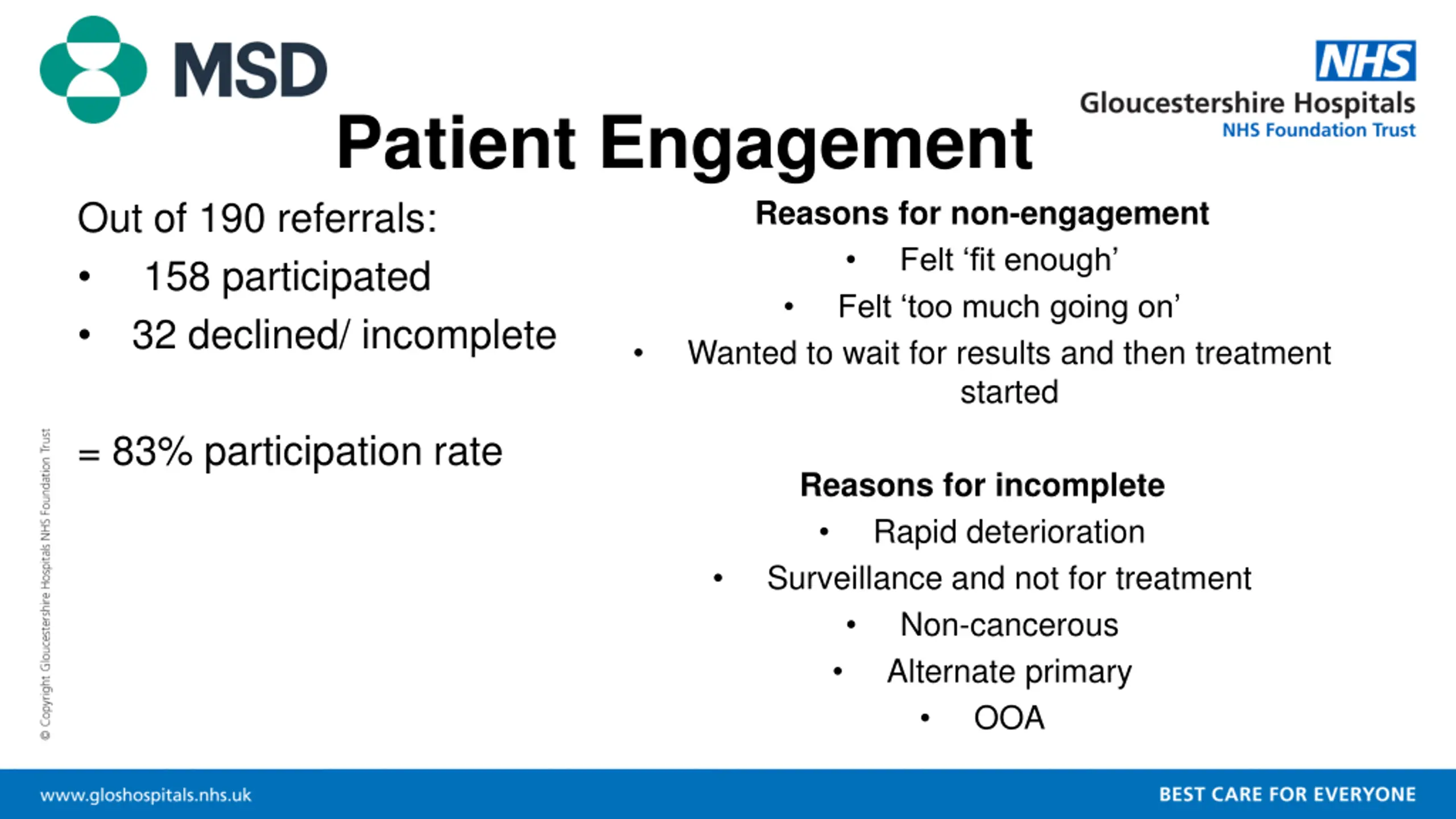 MSD

NHS
Gloucestershire Hospitals
NHS Foundation Trust

Patient Engagement

Out of 190 referrals:
• 158 participated
• 32 declined/ incomplete

= 83% participation rate

Reasons for non-engagement
• Felt ‘fit enough’
• Felt ‘too much going on’
• Wanted to wait for results and then treatment started

Reasons for incomplete
• Rapid deterioration
• Surveillance and not for treatment
• Non-cancerous
• Alternate primary
• OOA

© Copyright Gloucestershire Hospitals NHS Foundation Trust

www.gloshospitals.nhs.uk

BEST CARE FOR EVERYONE